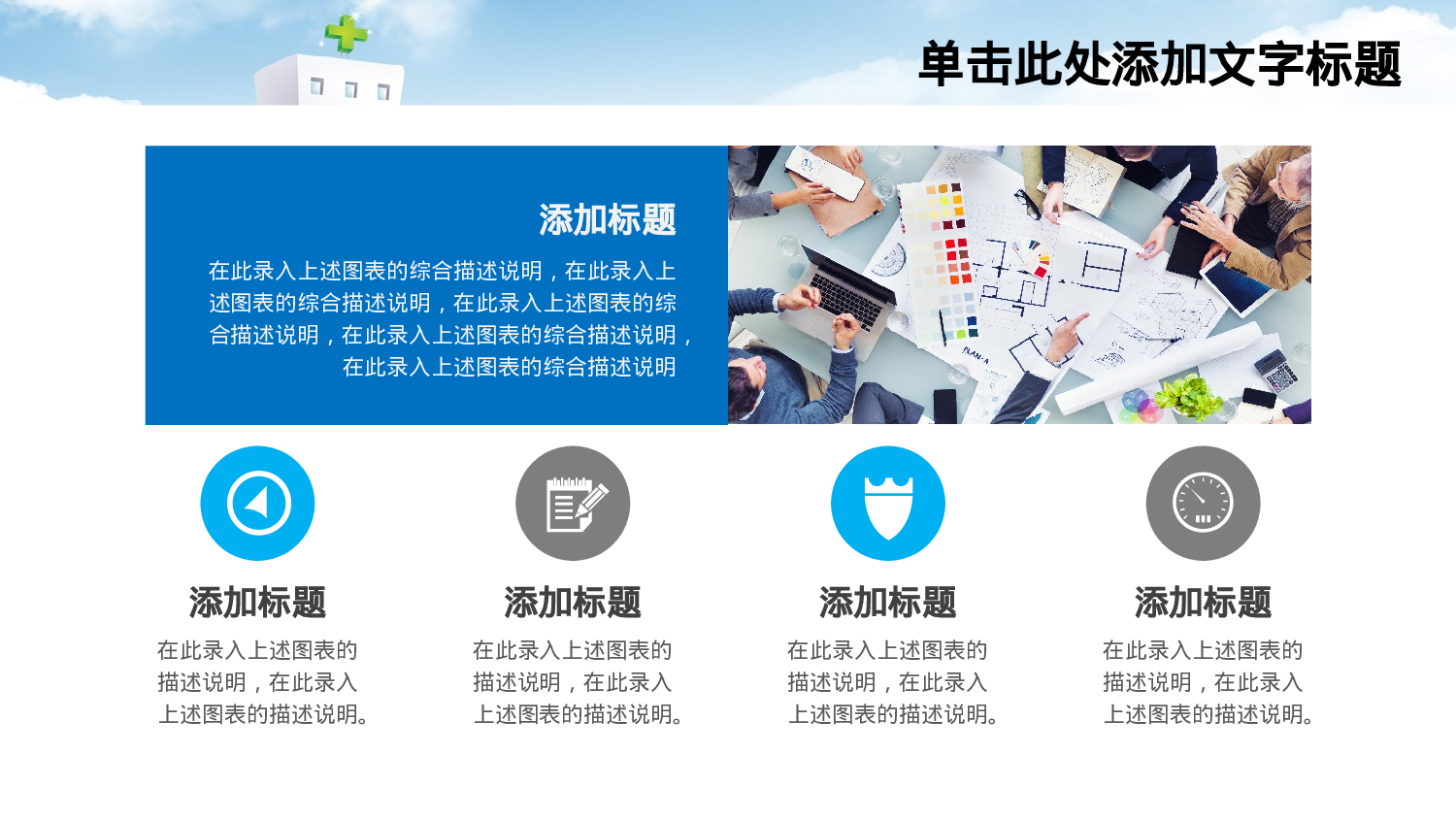 单击此处添加文字标题

添加标题

在此录入上述图表的综合描述说明，在此录入上述图表的综合描述说明，在此录入上述图表的综合描述说明，在此录入上述图表的综合描述说明，在此录入上述图表的综合描述说明

PLAN-A

添加标题

在此录入上述图表的描述说明，在此录入上述图表的描述说明。

添加标题

在此录入上述图表的描述说明，在此录入上述图表的描述说明。

添加标题

在此录入上述图表的描述说明，在此录入上述图表的描述说明。

添加标题

在此录入上述图表的描述说明，在此录入上述图表的描述说明。